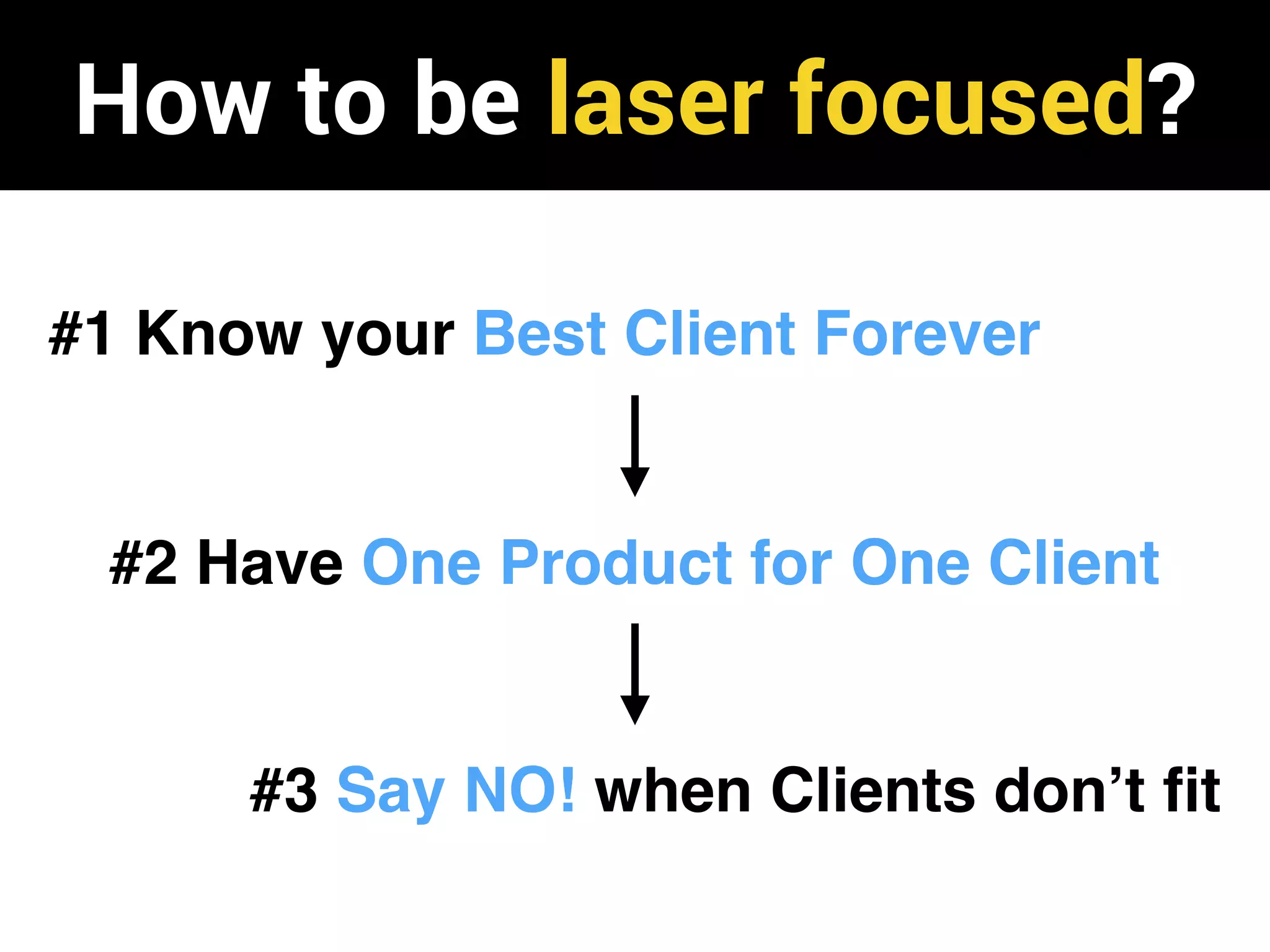 How to be laser focused?

#1 Know your Best Client Forever

#2 Have One Product for One Client

#3 Say NO! when Clients don’t fit